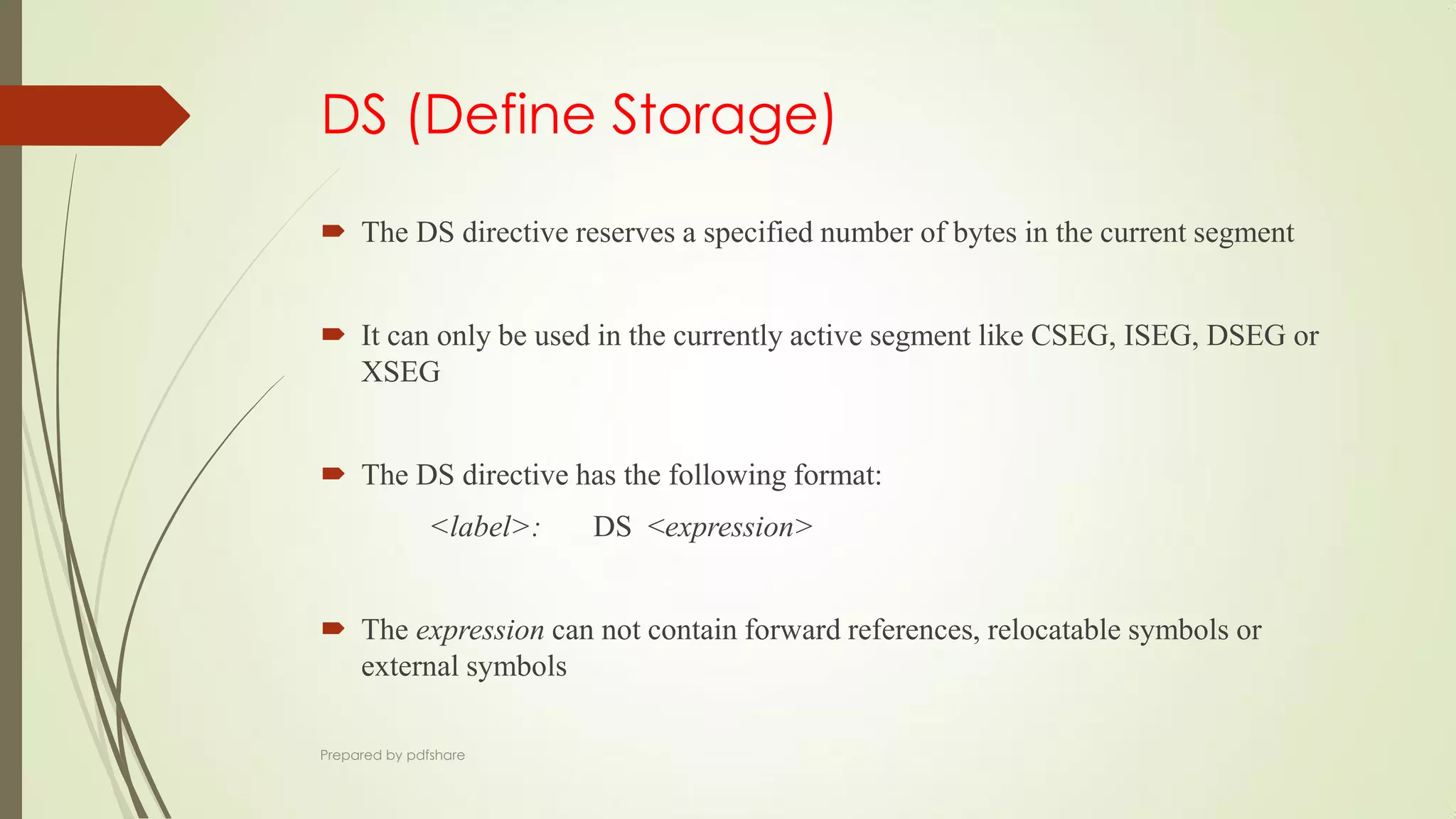 DS (Define Storage)

The DS directive reserves a specified number of bytes in the current segment

It can only be used in the currently active segment like CSEG, ISEG, DSEG or XSEG

The DS directive has the following format:

<label>: DS <expression>

The expression can not contain forward references, relocatable symbols or external symbols

Prepared by pdfshare